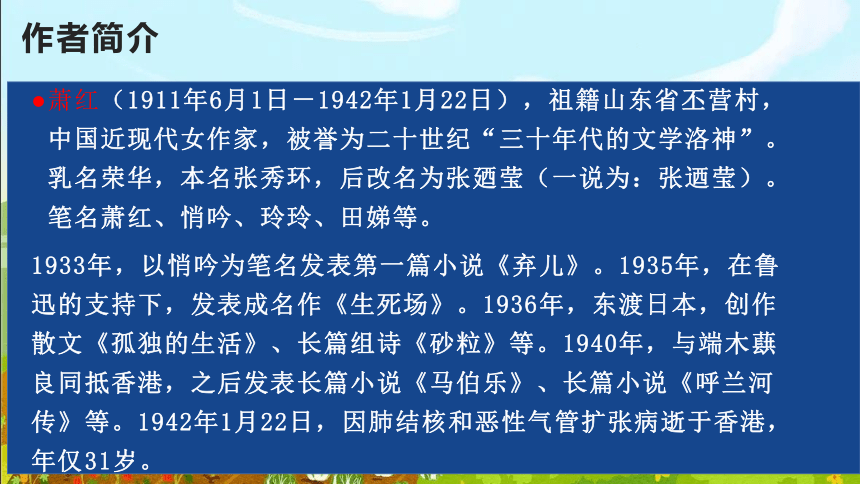 作者简介

●萧红（1911年6月1日－1942年1月22日），祖籍山东省丕营村，中国近现代女作家，被誉为二十世纪“三十年代的文学洛神”。乳名荣华，本名张秀环，后改名为张廼莹（一说为：张迺莹）。笔名萧红、悄吟、玲玲、田娣等。

1933年，以悄吟为笔名发表第一篇小说《弃儿》。1935年，在鲁迅的支持下，发表成名作《生死场》。1936年，东渡日本，创作散文《孤独的生活》、长篇组诗《砂粒》等。1940年，与端木蕻良同抵香港，之后发表长篇小说《马伯乐》、长篇小说《呼兰河传》等。1942年1月22日，因肺结核和恶性气管扩张病逝于香港，年仅31岁。